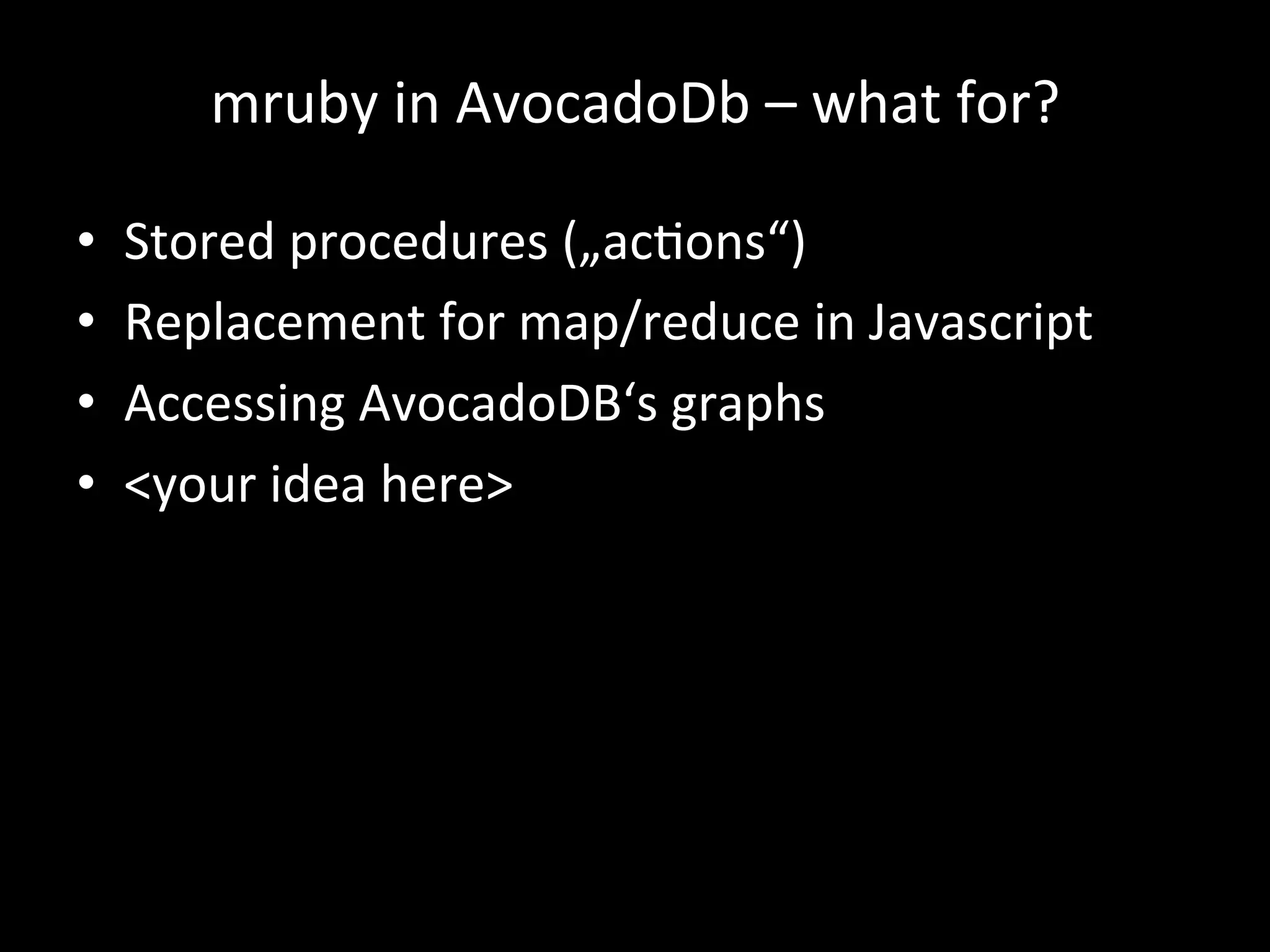 mruby in AvocadoDb – what for?

• Stored procedures („actions“)
• Replacement for map/reduce in Javascript
• Accessing AvocadoDB‘s graphs
• <your idea here>